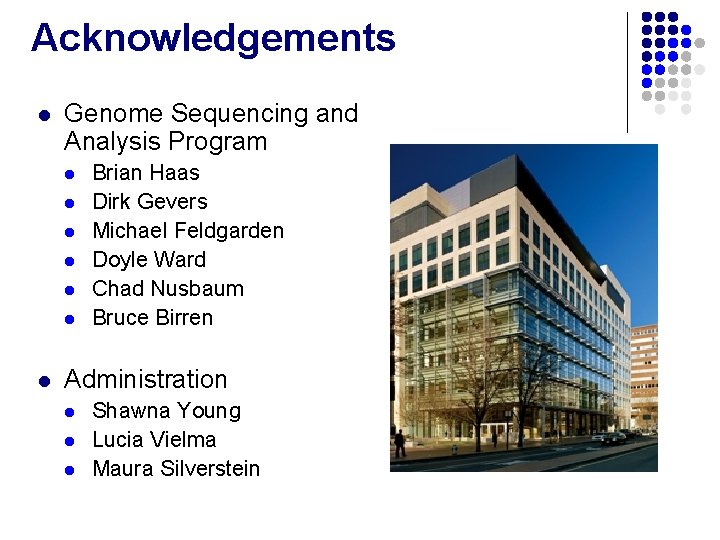 Acknowledgements

- Genome Sequencing and Analysis Program
  - Brian Haas
  - Dirk Gevers
  - Michael Feldgarden
  - Doyle Ward
  - Chad Nusbaum
  - Bruce Birren

- Administration
  - Shawna Young
  - Lucia Vielma
  - Maura Silverstein